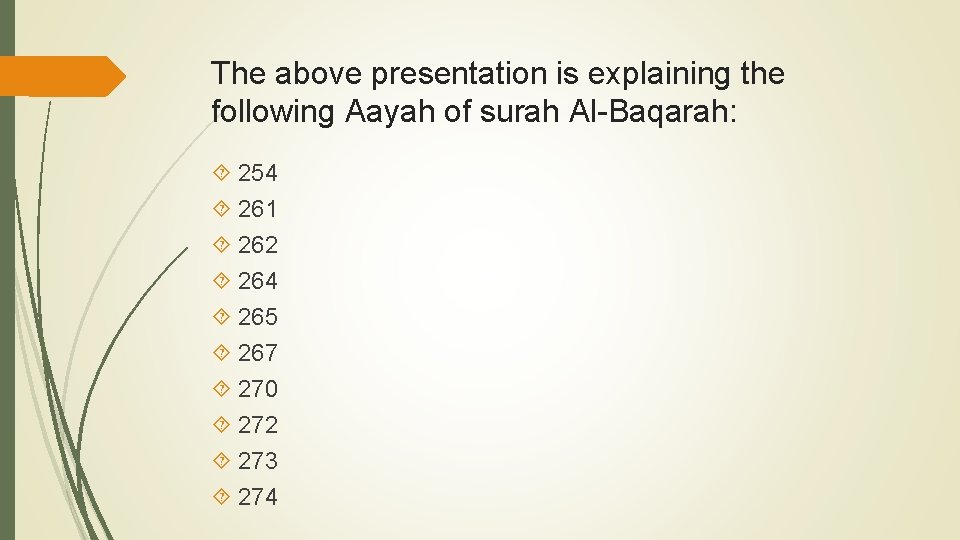 The above presentation is explaining the following Aayah of surah Al-Baqarah:

254
261
262
264
265
267
270
272
273
274